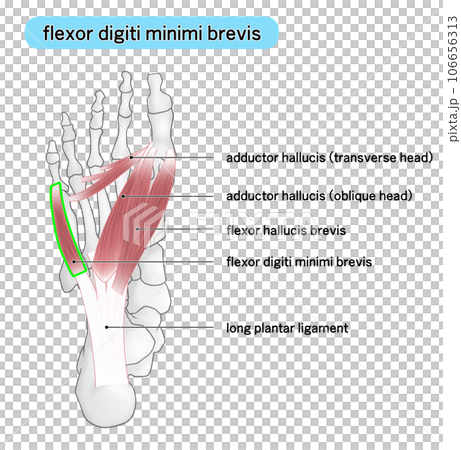 flexor digiti minimi brevis

adductor hallucis (transverse head)

adductor hallucis (oblique head)

flexor hallucis brevis

flexor digiti minimi brevis

long plantar ligament

PIXTA

pixta.jp - 106656313